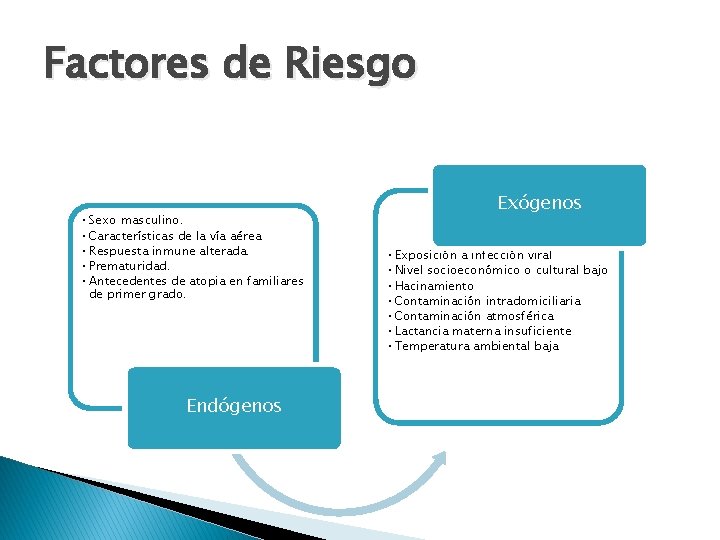 Factores de Riesgo

• Sexo masculino.
• Características de la vía aérea
• Respuesta inmune alterada.
• Prematuridad.
• Antecedentes de atopia en familiares de primer grado.

Endógenos

Exógenos

• Exposición a infección viral
• Nivel socioeconómico o cultural bajo
• Hacinamiento
• Contaminación intradomiciliaria
• Contaminación atmosférica
• Lactancia materna insuficiente
• Temperatura ambiental baja